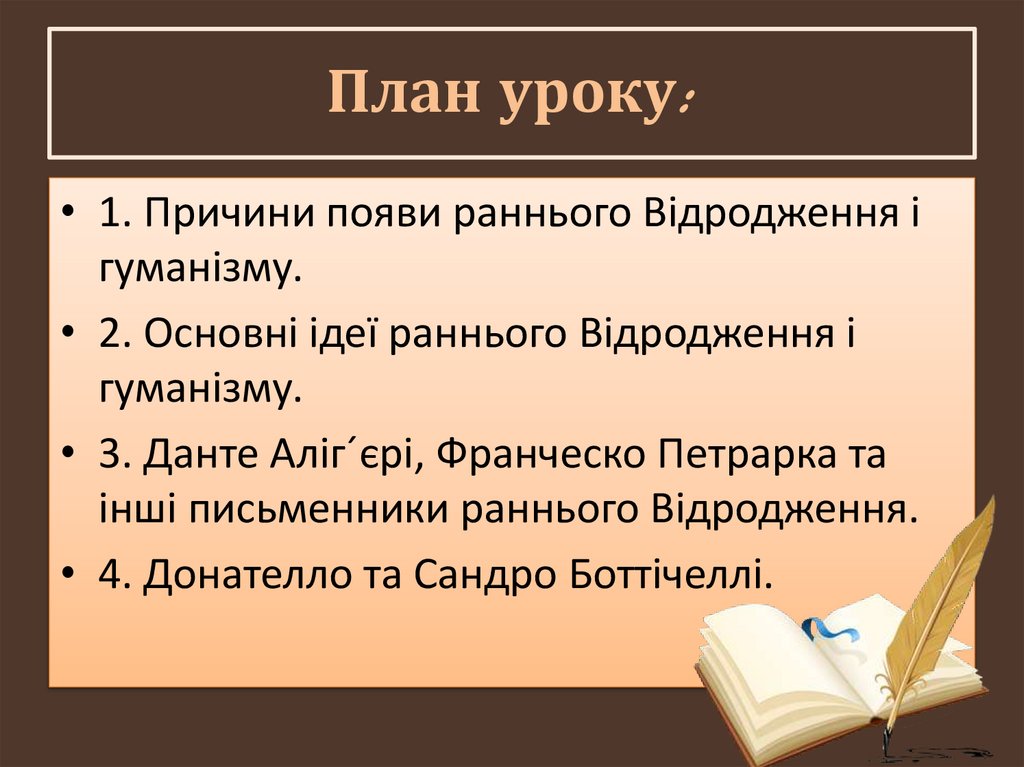 План уроку:

• 1. Причини появи раннього Відродження і гуманізму.
• 2. Основні ідеї раннього Відродження і гуманізму.
• 3. Данте Аліг´єрі, Франческо Петрарка та інші письменники раннього Відродження.
• 4. Донателло та Сандро Боттічеллі.